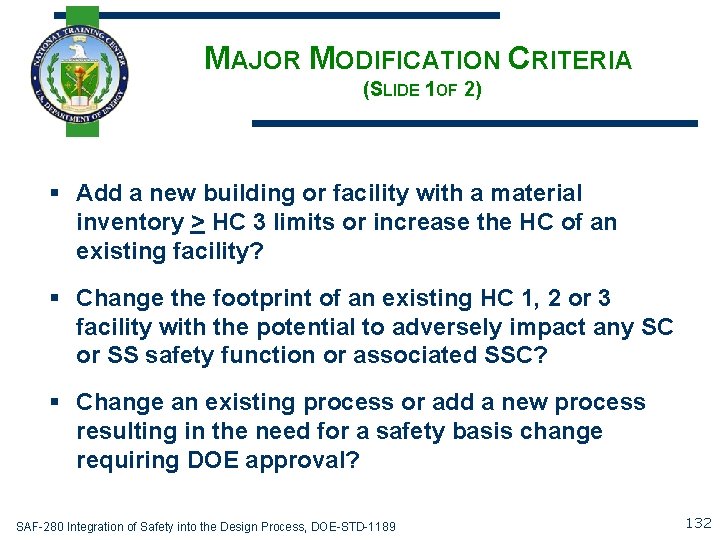 NATIONAL TRAINING CENTER
U.S. DEPARTMENT OF ENERGY

MAJOR MODIFICATION CRITERIA
(SLIDE 1OF 2)

▪ Add a new building or facility with a material inventory $\geq$ HC 3 limits or increase the HC of an existing facility?

▪ Change the footprint of an existing HC 1, 2 or 3 facility with the potential to adversely impact any SC or SS safety function or associated SSC?

▪ Change an existing process or add a new process resulting in the need for a safety basis change requiring DOE approval?

SAF-280 Integration of Safety into the Design Process, DOE-STD-1189

132